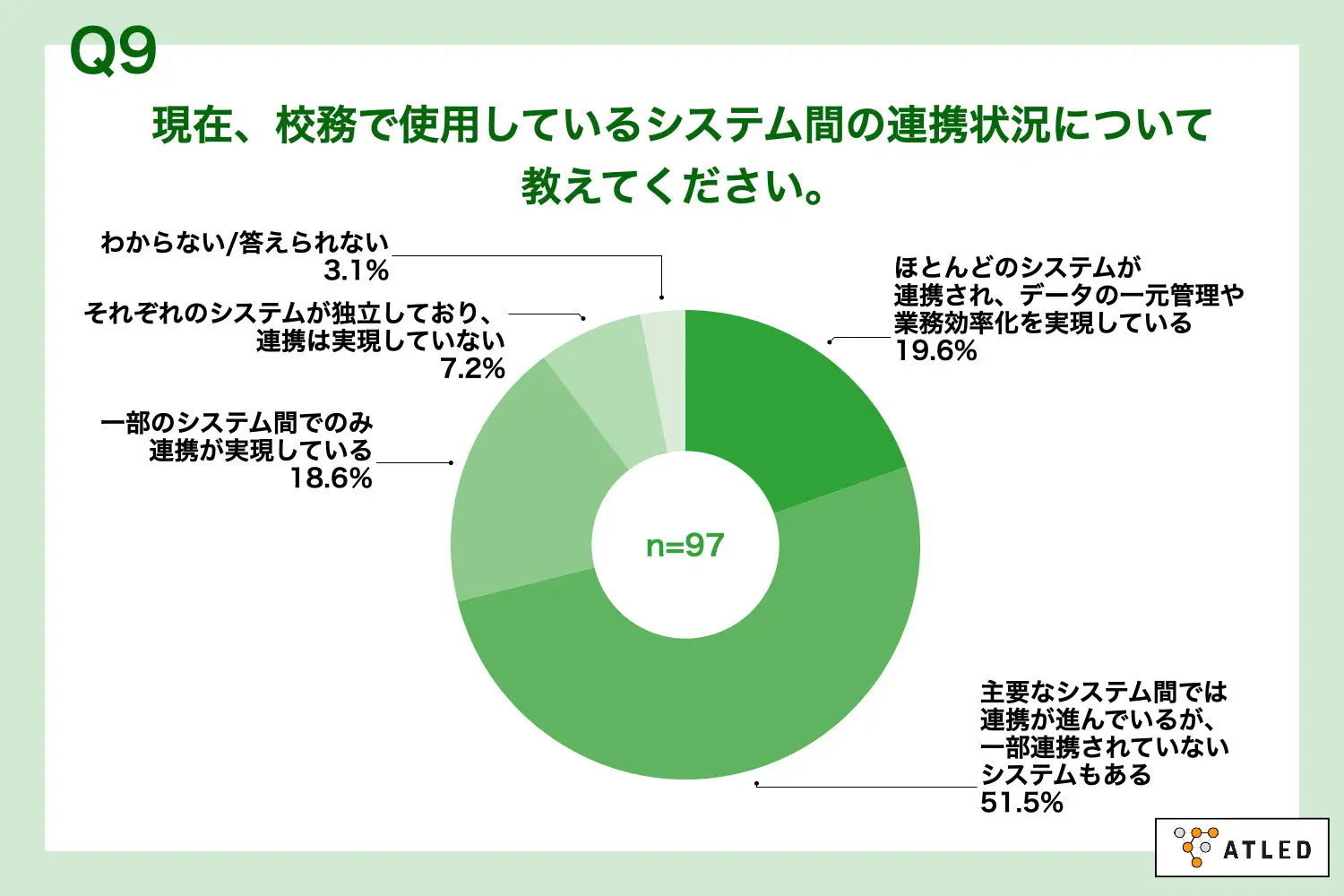 Q9

現在、校務で使用しているシステム間の連携状況について教えてください。

わからない/答えられない
3.1%

それぞれのシステムが独立しており、連携は実現していない
7.2%

一部のシステム間でのみ連携が実現している
18.6%

ほとんどのシステムが連携され、データの一元管理や業務効率化を実現している
19.6%

n=97

主要なシステム間では連携が進んでいるが、一部連携されていないシステムもある
51.5%

ATLED